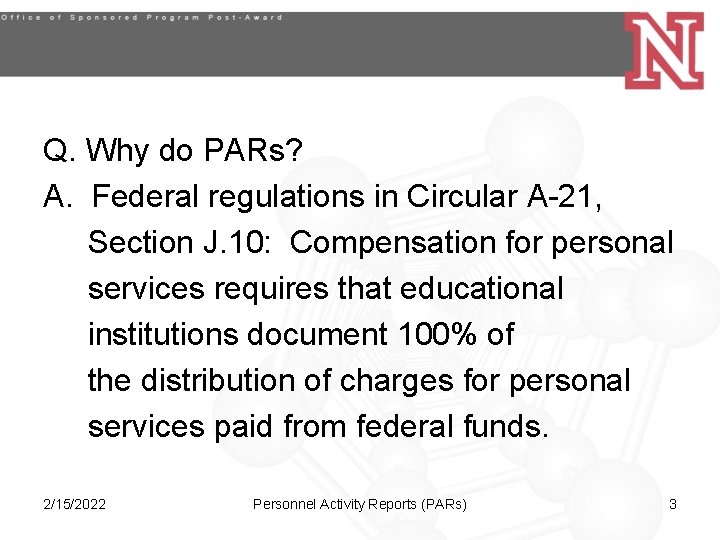 Office of Sponsored Program Post-Award

N

Q. Why do PARs?

A. Federal regulations in Circular A-21, Section J.10: Compensation for personal services requires that educational institutions document 100% of the distribution of charges for personal services paid from federal funds.

2/15/2022 Personnel Activity Reports (PARs) 3